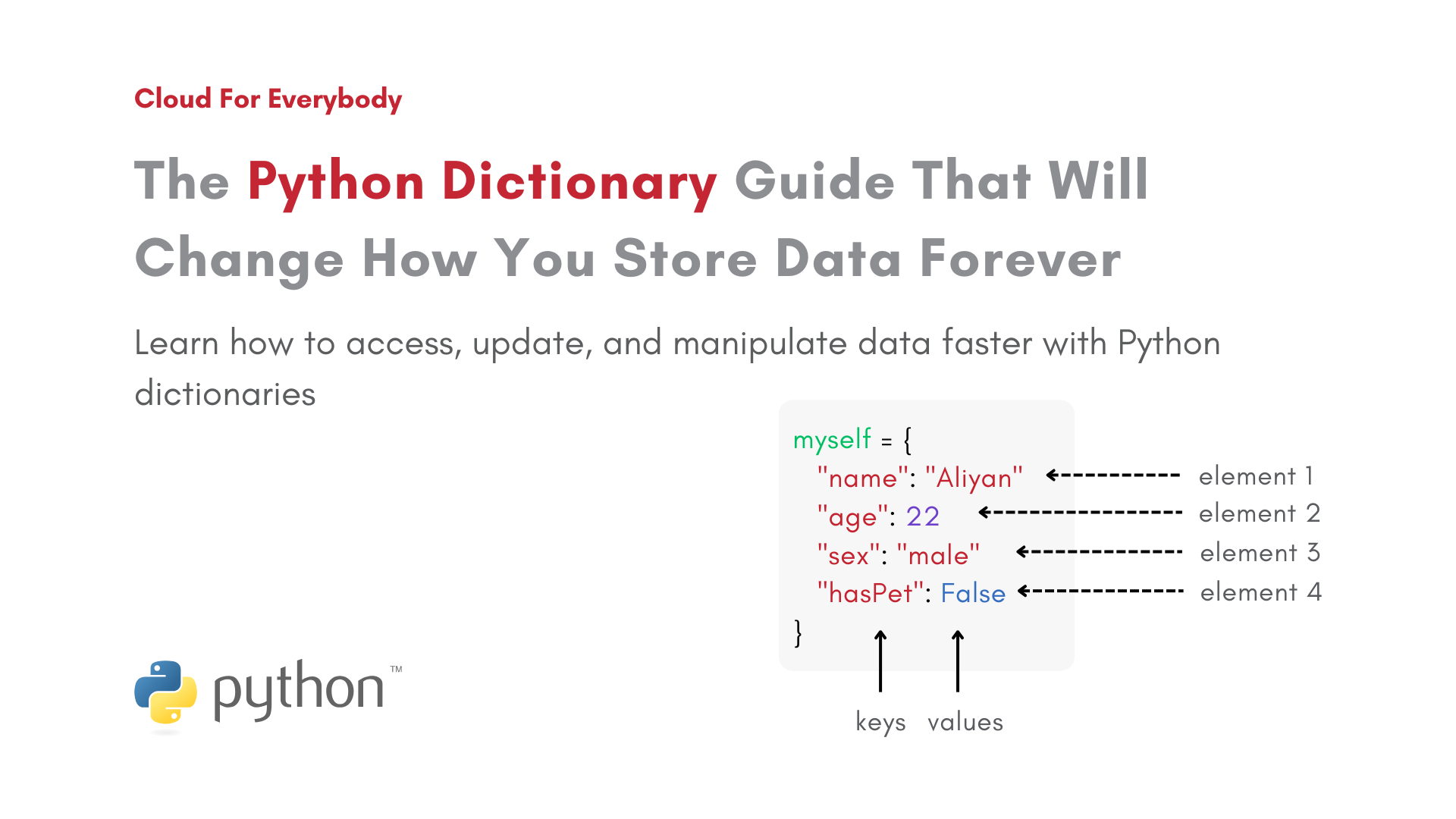 Cloud For Everybody

The Python Dictionary Guide That Will Change How You Store Data Forever

Learn how to access, update, and manipulate data faster with Python dictionaries

myself = {
"name": "Aliyan"
"age": 22
"sex": "male"
"hasPet": False
}

element 1
element 2
element 3
element 4

keys values

python™